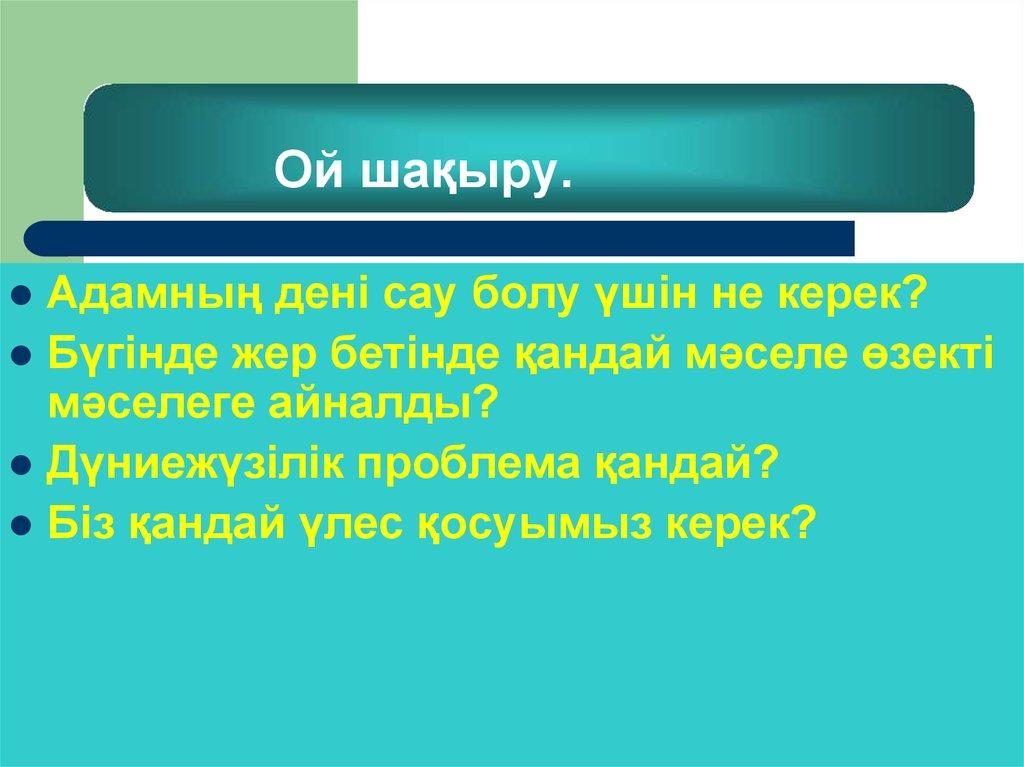 Ой шақыру.

- Адамның дені сау болу үшін не керек?
- Бүгінде жер бетінде қандай мәселе өзекті мәселеге айналды?
- Дүниежүзілік проблема қандай?
- Біз қандай үлес қосуымыз керек?